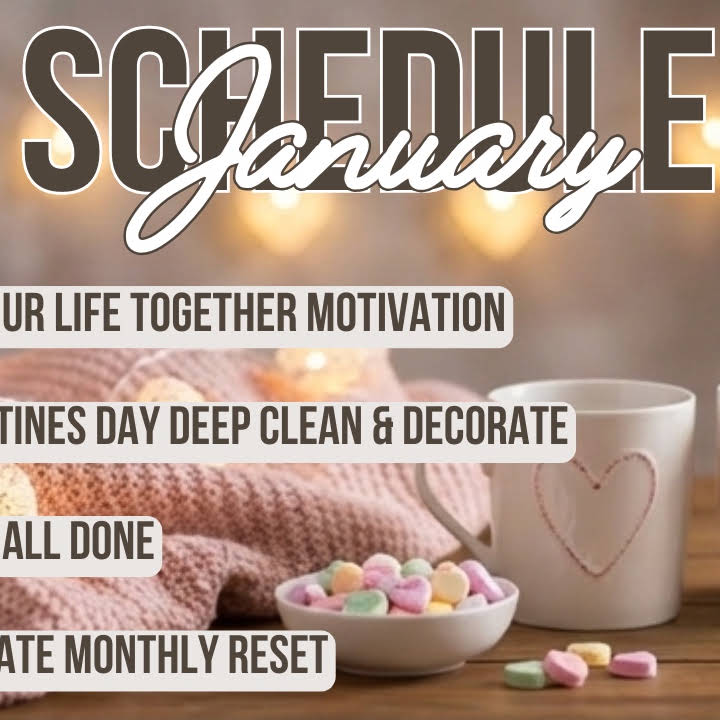 SCHEDULE
January

UR LIFE TOGETHER MOTIVATION

TINES DAY DEEP CLEAN & DECORATE

ALL DONE

ATE MONTHLY RESET